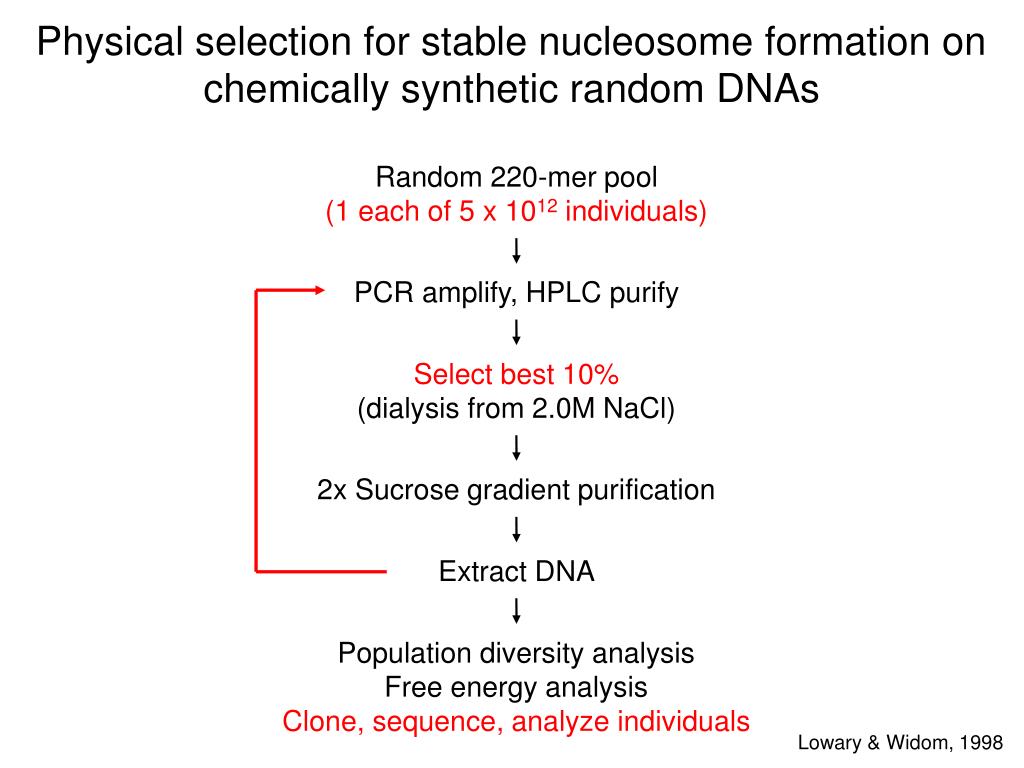 Physical selection for stable nucleosome formation on chemically synthetic random DNAs

Random 220-mer pool
(1 each of 5 x $10^{12}$ individuals)

PCR amplify, HPLC purify

Select best 10%
(dialysis from 2.0M NaCl)

2x Sucrose gradient purification

Extract DNA

Population diversity analysis
Free energy analysis
Clone, sequence, analyze individuals

Lowary & Widom, 1998